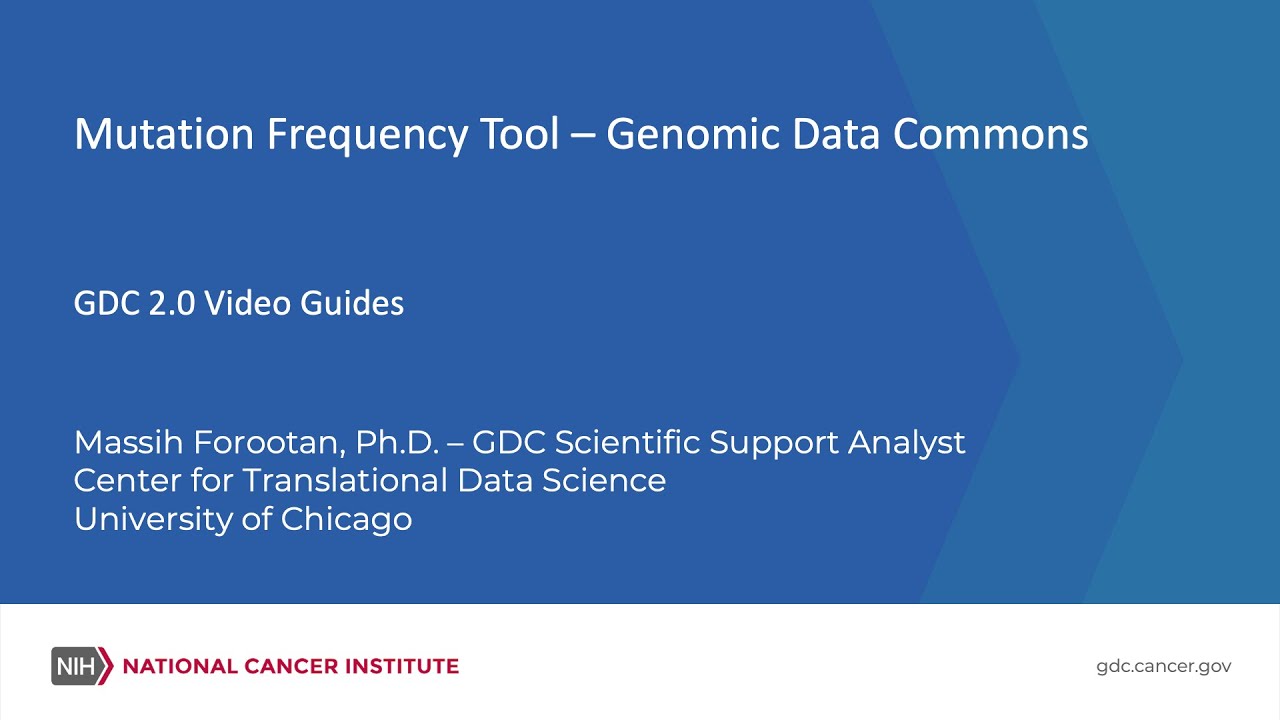 Mutation Frequency Tool – Genomic Data Commons

GDC 2.0 Video Guides

Massih Forootan, Ph.D. – GDC Scientific Support Analyst
Center for Translational Data Science
University of Chicago

NIH NATIONAL CANCER INSTITUTE

gdc.cancer.gov